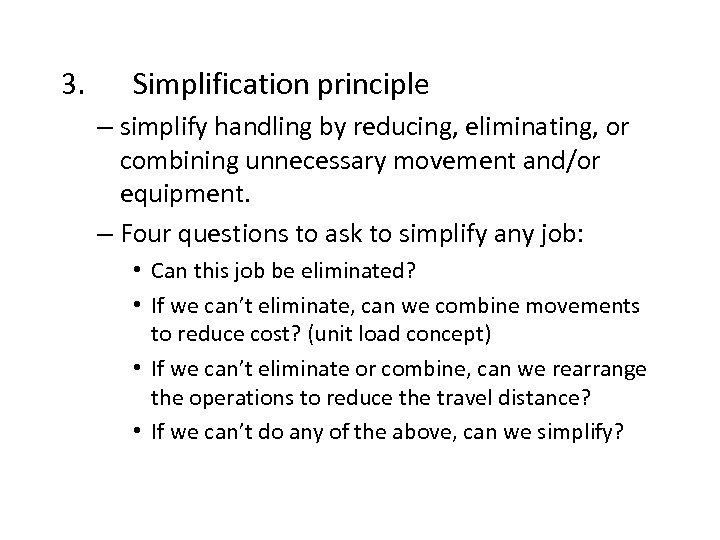 3. Simplification principle

– simplify handling by reducing, eliminating, or combining unnecessary movement and/or equipment.

– Four questions to ask to simplify any job:

• Can this job be eliminated?

• If we can’t eliminate, can we combine movements to reduce cost? (unit load concept)

• If we can’t eliminate or combine, can we rearrange the operations to reduce the travel distance?

• If we can’t do any of the above, can we simplify?